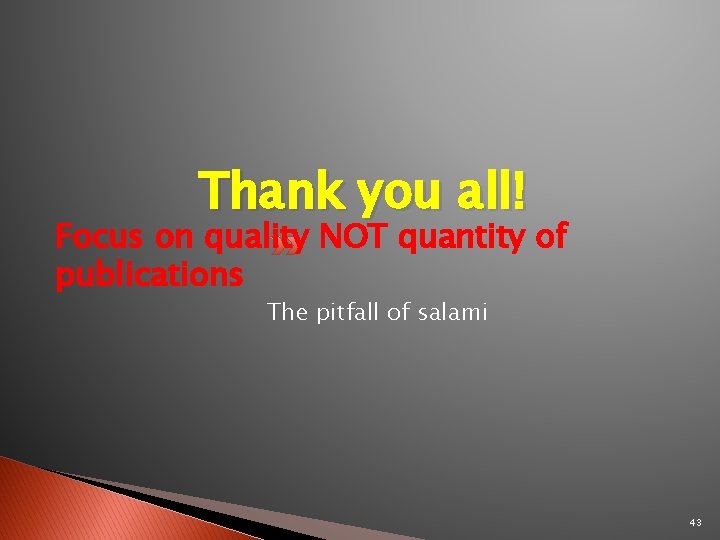 Thank you all!

Focus on quality NOT quantity of publications

The pitfall of salami

43